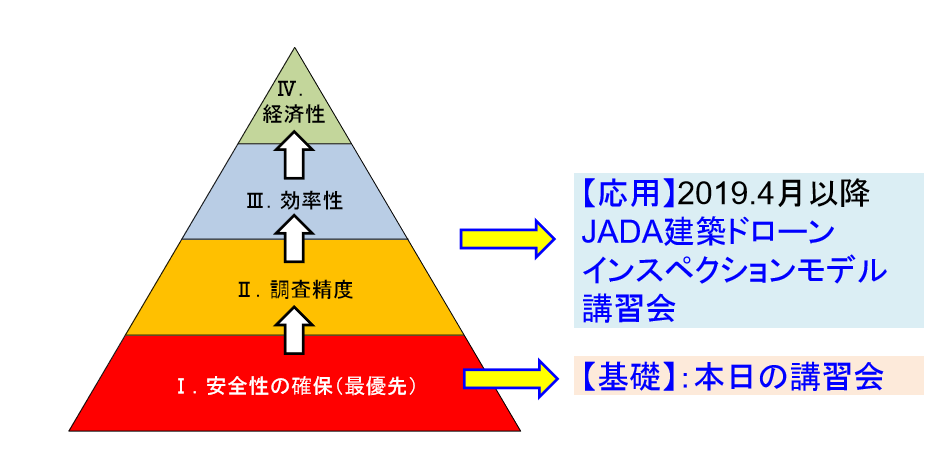 Ⅳ.
経済性

Ⅲ. 効率性

Ⅱ. 調査精度

Ⅰ. 安全性の確保(最優先)

【応用】2019.4月以降
JADA建築ドローン
インスペクションモデル
講習会

【基礎】:本日の講習会